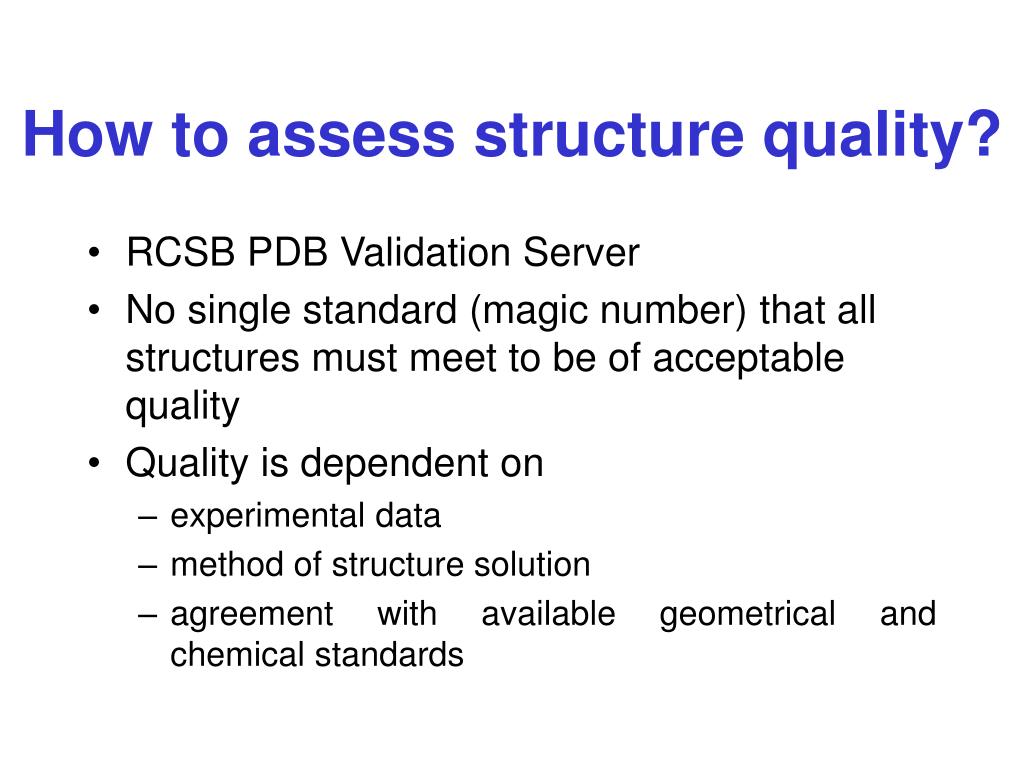 How to assess structure quality?

• RCSB PDB Validation Server
• No single standard (magic number) that all structures must meet to be of acceptable quality
• Quality is dependent on
– experimental data
– method of structure solution
– agreement with available geometrical and chemical standards